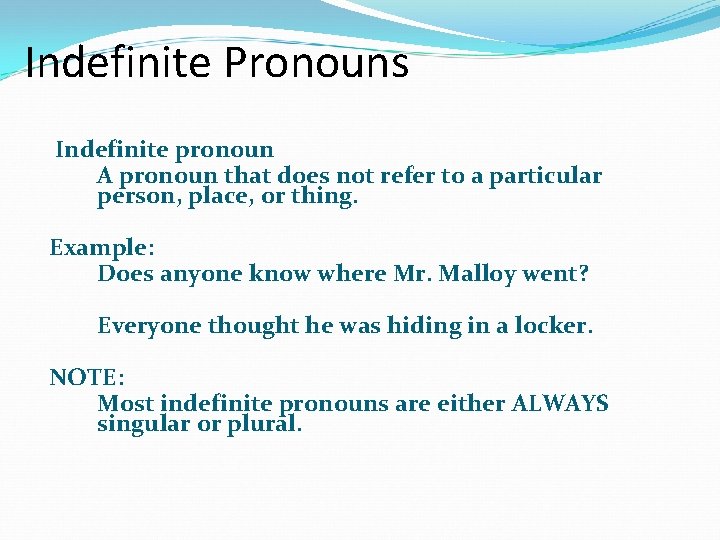 Indefinite Pronouns

Indefinite pronoun

A pronoun that does not refer to a particular person, place, or thing.

Example:

Does anyone know where Mr. Malloy went?

Everyone thought he was hiding in a locker.

NOTE:

Most indefinite pronouns are either ALWAYS singular or plural.